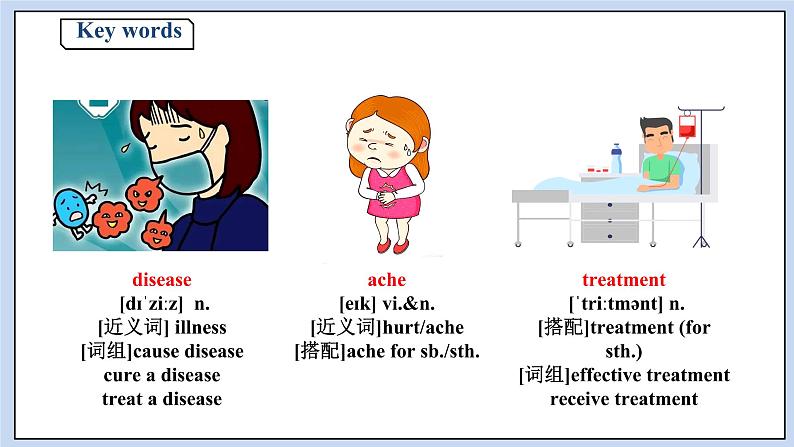 Key words

disease
[dɪˈziːz] n.
[近义词] illness
[词组]cause disease
cure a disease
treat a disease

ache
[eɪk] vi.&n.
[近义词]hurt/ache
[搭配]ache for sb./sth.

treatment
[ˈtriːtmənt] n.
[搭配]treatment (for sth.)
[词组]effective treatment
receive treatment